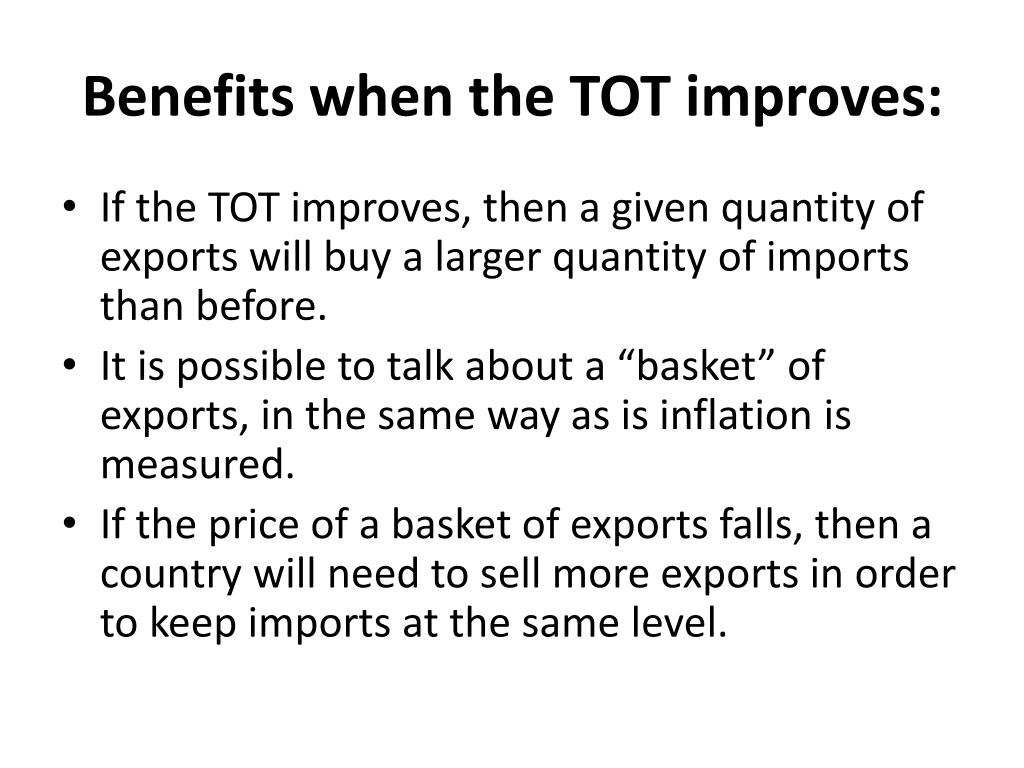 Benefits when the TOT improves:

• If the TOT improves, then a given quantity of exports will buy a larger quantity of imports than before.
• It is possible to talk about a “basket” of exports, in the same way as is inflation is measured.
• If the price of a basket of exports falls, then a country will need to sell more exports in order to keep imports at the same level.